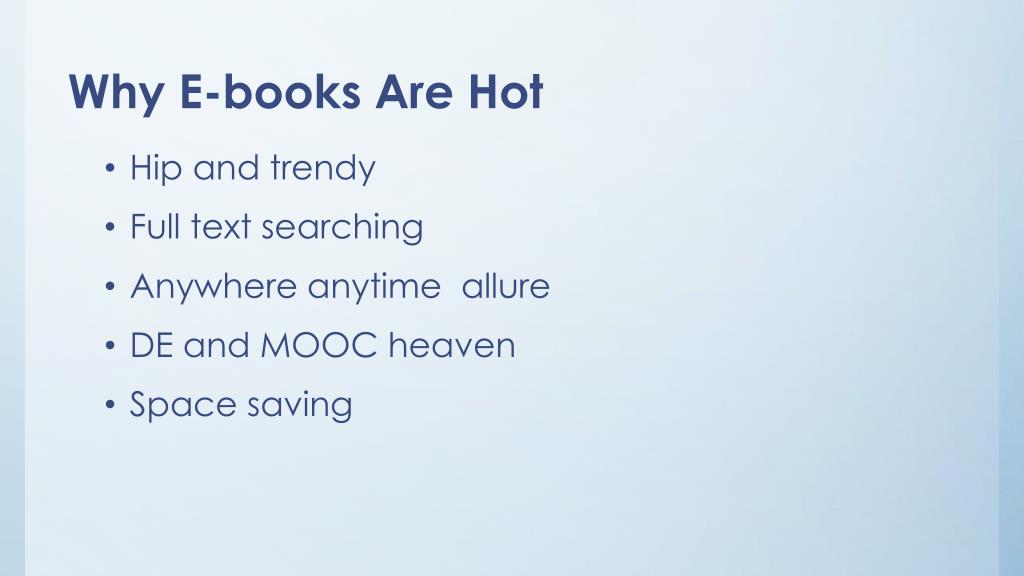 Why E-books Are Hot

• Hip and trendy
• Full text searching
• Anywhere anytime allure
• DE and MOOC heaven
• Space saving